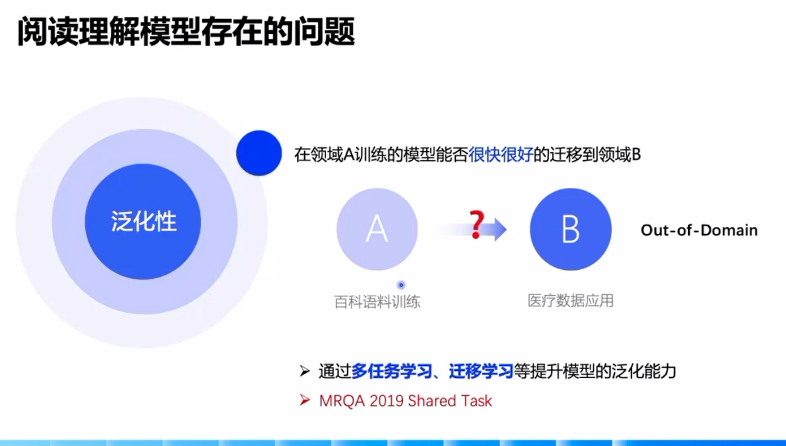 阅读理解模型存在的问题

泛化性

在领域A训练的模型能否很快很好的迁移到领域B

A

?

B

Out-of-Domain

百科语料训练

医疗数据应用

➢ 通过多任务学习、迁移学习等提升模型的泛化能力

➢ MRQA 2019 Shared Task